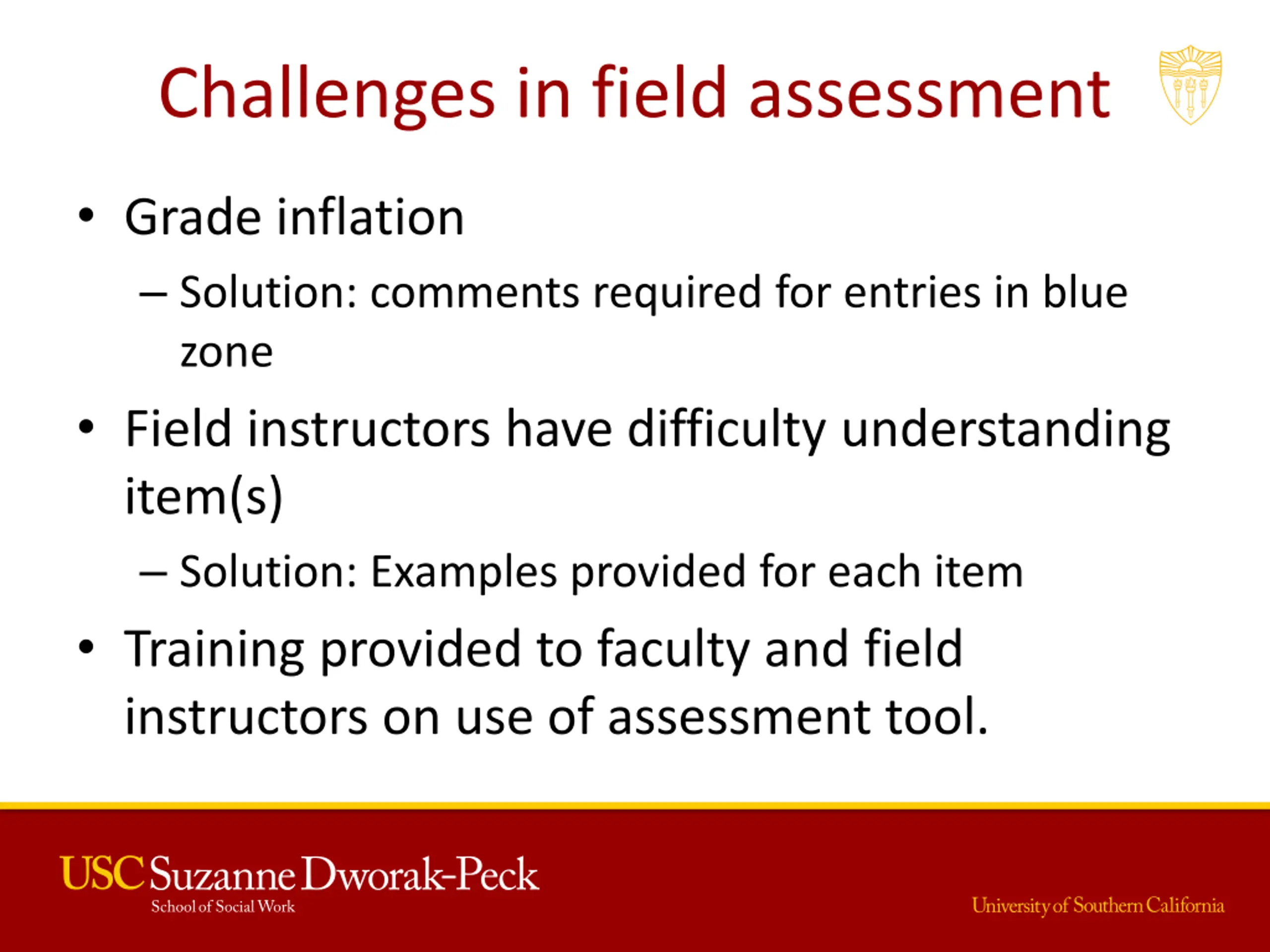 Challenges in field assessment

• Grade inflation
– Solution: comments required for entries in blue zone
• Field instructors have difficulty understanding item(s)
– Solution: Examples provided for each item
• Training provided to faculty and field instructors on use of assessment tool.

USC Suzanne Dworak-Peck
School of Social Work

University of Southern California